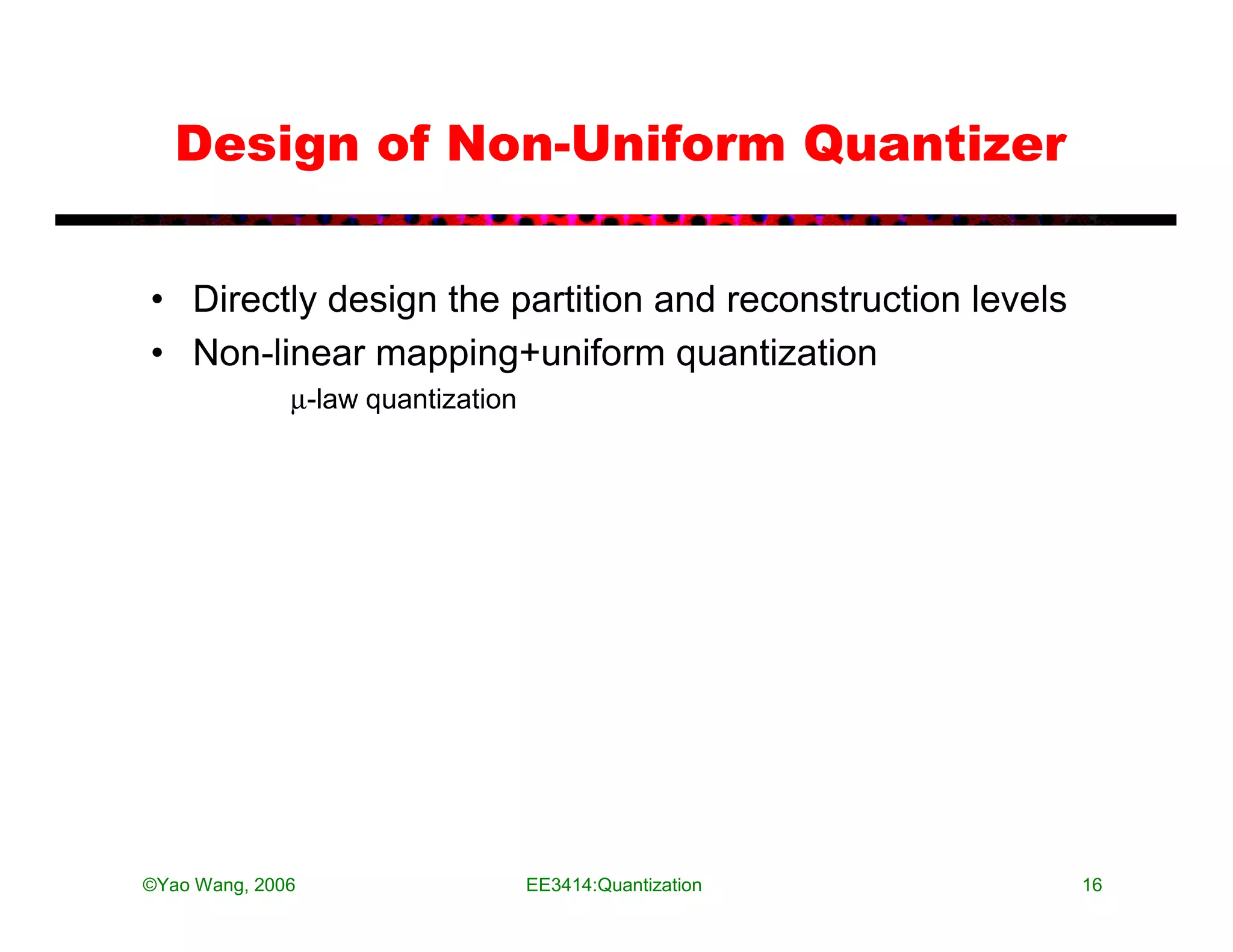 Design of Non-Uniform Quantizer

• Directly design the partition and reconstruction levels
• Non-linear mapping+uniform quantization

μ-law quantization

©Yao Wang, 2006

EE3414:Quantization

16